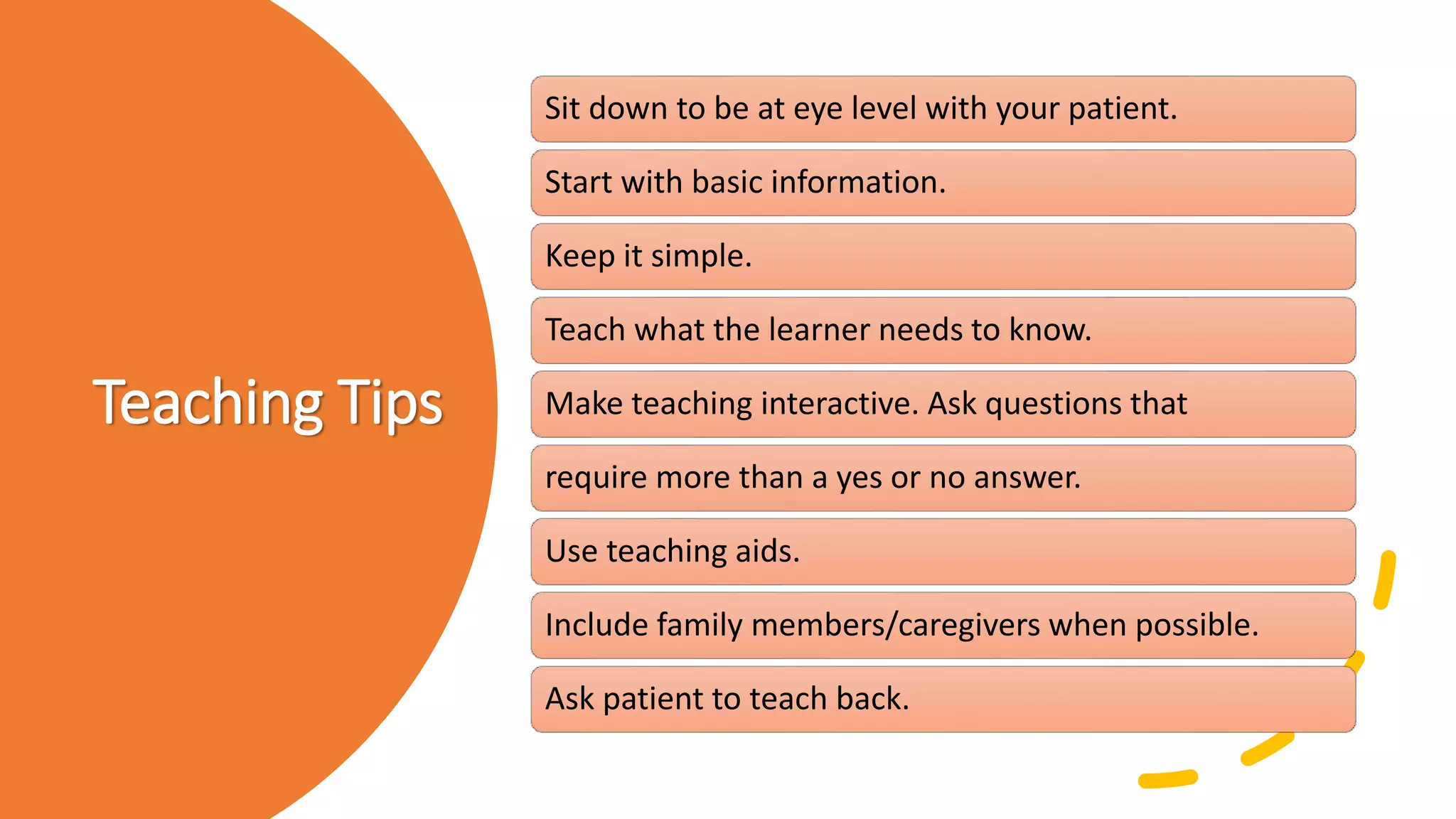 Teaching Tips

Sit down to be at eye level with your patient.

Start with basic information.

Keep it simple.

Teach what the learner needs to know.

Make teaching interactive. Ask questions that

require more than a yes or no answer.

Use teaching aids.

Include family members/caregivers when possible.

Ask patient to teach back.